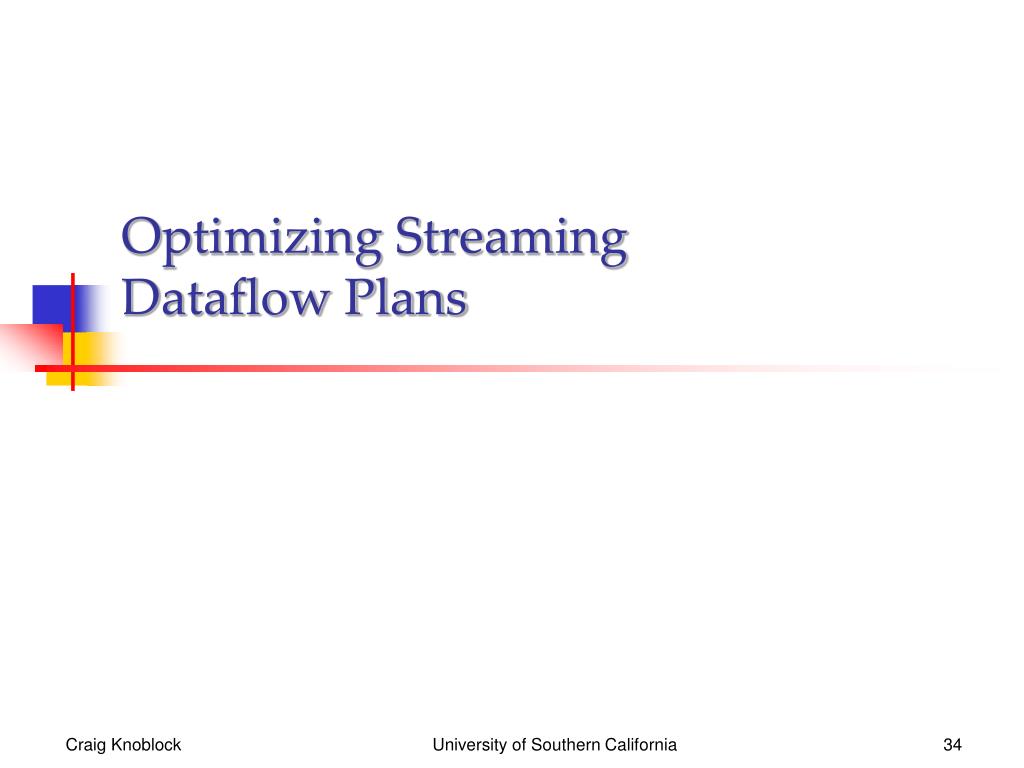 Optimizing Streaming Dataflow Plans

Craig Knoblock

University of Southern California

34